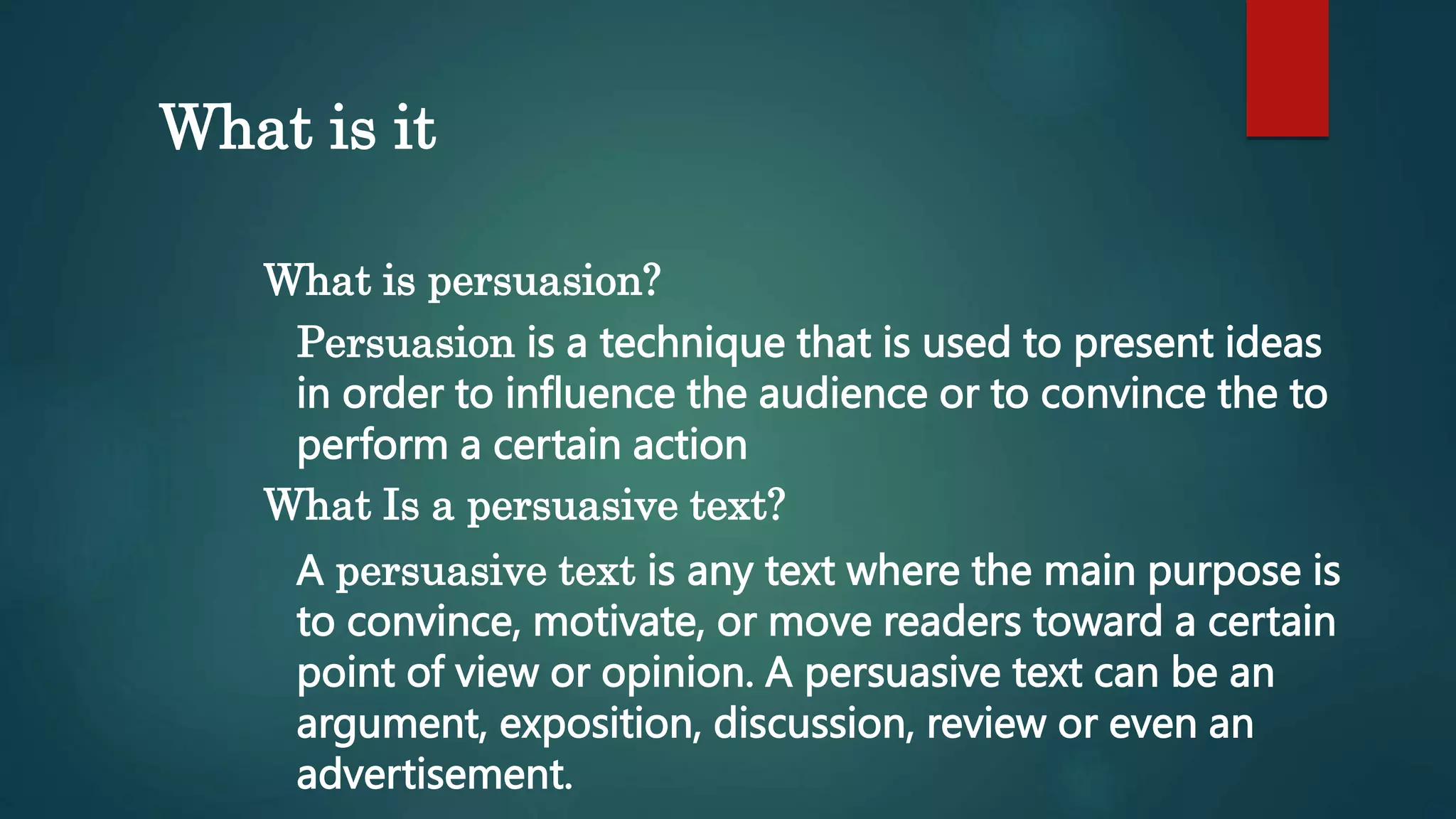 What is it

What is persuasion?

Persuasion is a technique that is used to present ideas in order to influence the audience or to convince the to perform a certain action

What Is a persuasive text?

A persuasive text is any text where the main purpose is to convince, motivate, or move readers toward a certain point of view or opinion. A persuasive text can be an argument, exposition, discussion, review or even an advertisement.